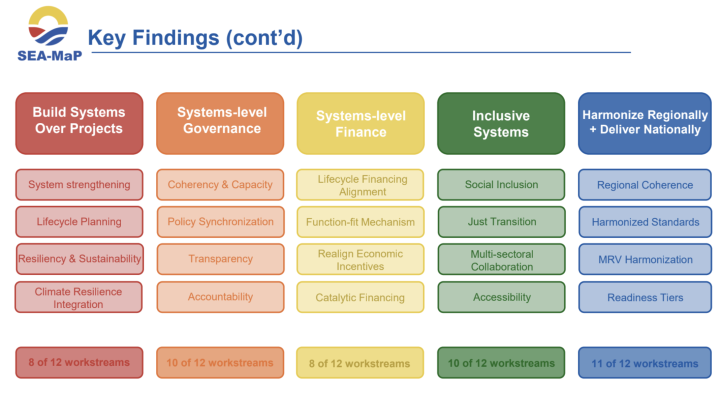 SEA-MaP

Key Findings (cont'd)

Build Systems Over Projects

System strengthening

Lifecycle Planning

Resiliency & Sustainability

Climate Resilience Integration

8 of 12 workstreams

Systems-level Governance

Coherency & Capacity

Policy Synchronization

Transparency

Accountability

10 of 12 workstreams

Systems-level Finance

Lifecycle Financing Alignment

Function-fit Mechanism

Realign Economic Incentives

Catalytic Financing

8 of 12 workstreams

Inclusive Systems

Social Inclusion

Just Transition

Multi-sectoral Collaboration

Accessibility

10 of 12 workstreams

Harmonize Regionally + Deliver Nationally

Regional Coherence

Harmonized Standards

MRV Harmonization

Readiness Tiers

11 of 12 workstreams